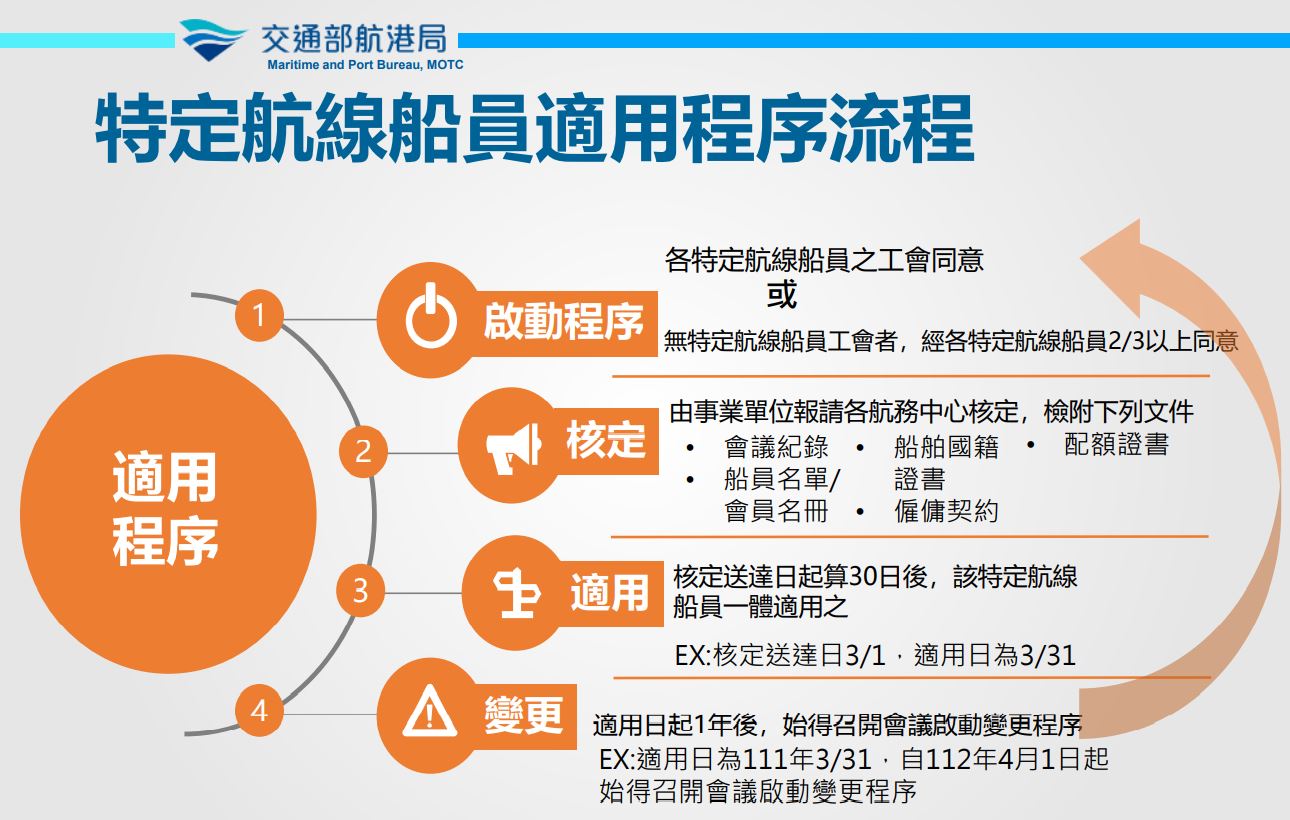 交通部航港局
Maritime and Port Bureau, MOTC

特定航線船員適用程序流程

適用程序

1
啟動程序
各特定航線船員之工會同意
或
無特定航線船員工會者，經各特定航線船員2/3以上同意

2
核定
由事業單位報請各航務中心核定，檢附下列文件
• 會議紀錄
• 船員名單/會員名冊
• 船舶國籍證書
• 僱傭契約
• 配額證書

3
適用
核定送達日起算30日後，該特定航線船員一體適用之
EX:核定送達日3/1，適用日為3/31

4
變更
適用日起1年後，始得召開會議啟動變更程序
EX:適用日為111年3/31，自112年4月1日起始得召開會議啟動變更程序